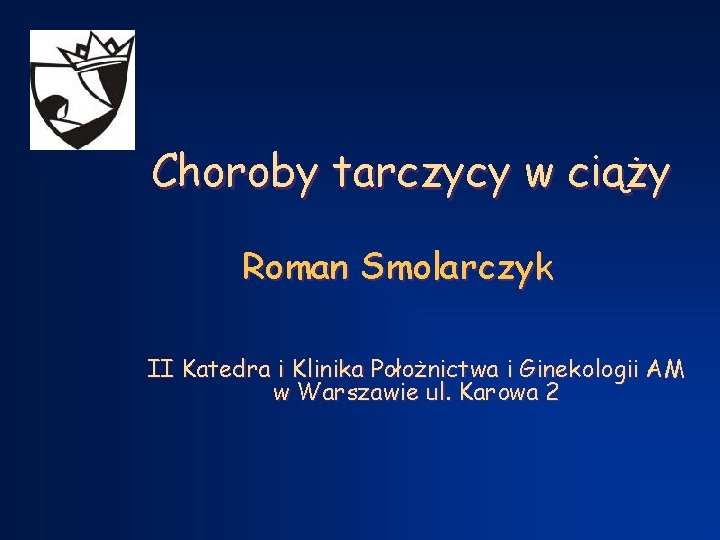 Choroby tarczycy w ciąży

Roman Smolarczyk

II Katedra i Klinika Położnictwa i Ginekologii AM w Warszawie ul. Karowa 2